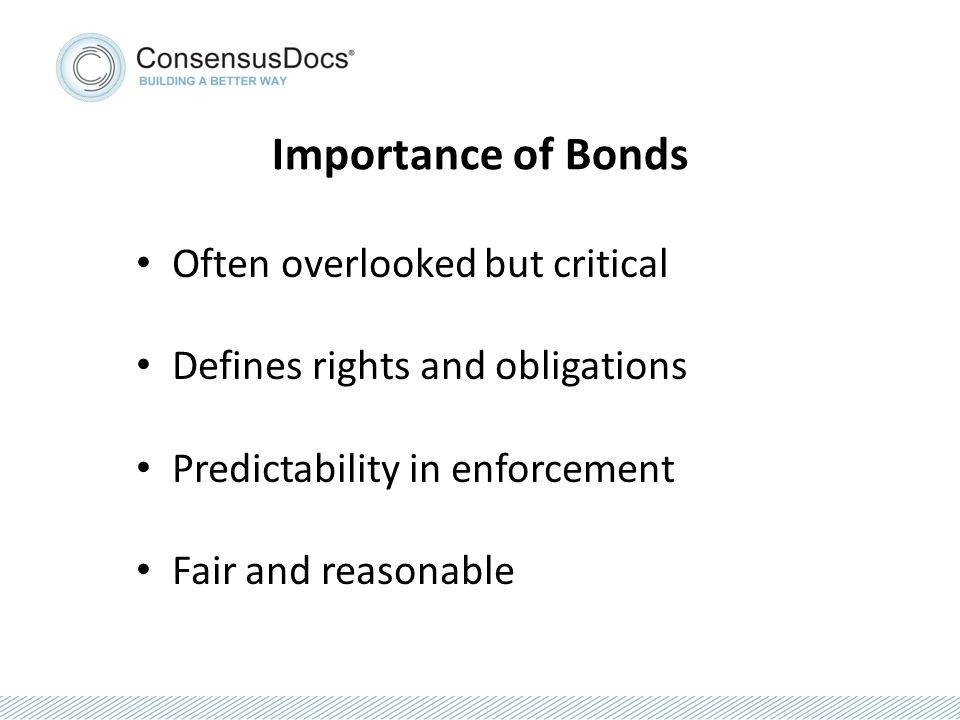 ConsensusDocs®
BUILDING A BETTER WAY

Importance of Bonds

• Often overlooked but critical

• Defines rights and obligations

• Predictability in enforcement

• Fair and reasonable